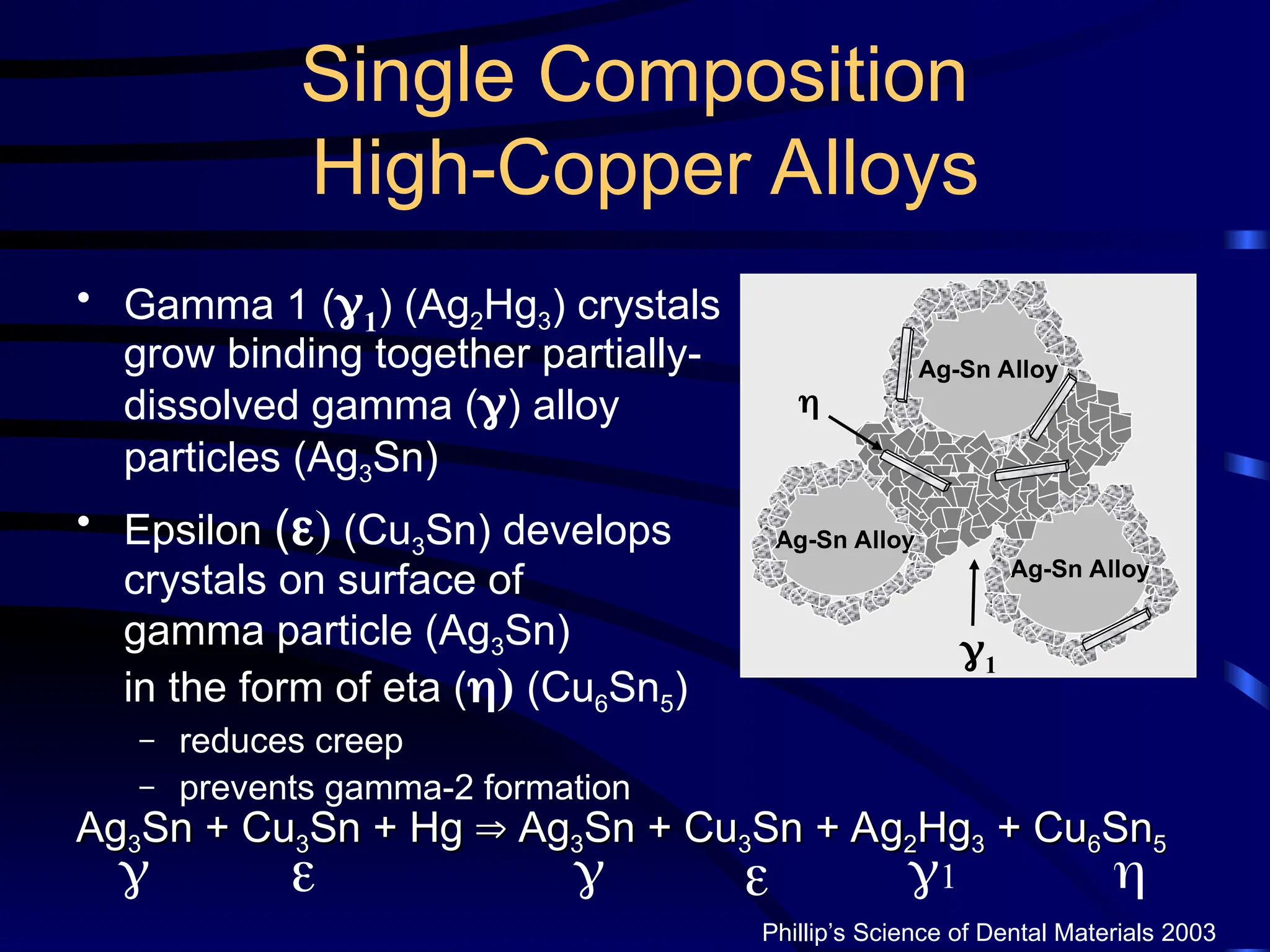 Single Composition High-Copper Alloys

• Gamma 1 ($\gamma_1$) ($Ag_2Hg_3$) crystals grow binding together partially-dissolved gamma ($\gamma$) alloy particles ($Ag_3Sn$)

• Epsilon ($\varepsilon$) ($Cu_3Sn$) develops crystals on surface of gamma particle ($Ag_3Sn$) in the form of eta ($\eta$) ($Cu_6Sn_5$)
– reduces creep
– prevents gamma-2 formation

Ag-Sn Alloy
$\eta$
Ag-Sn Alloy
Ag-Sn Alloy
$\gamma_1$

$Ag_3Sn + Cu_3Sn + Hg \Rightarrow Ag_3Sn + Cu_3Sn + Ag_2Hg_3 + Cu_6Sn_5$
$\gamma$ $\varepsilon$ $\gamma$ $\varepsilon$ $\gamma_1$ $\eta$

Phillip's Science of Dental Materials 2003